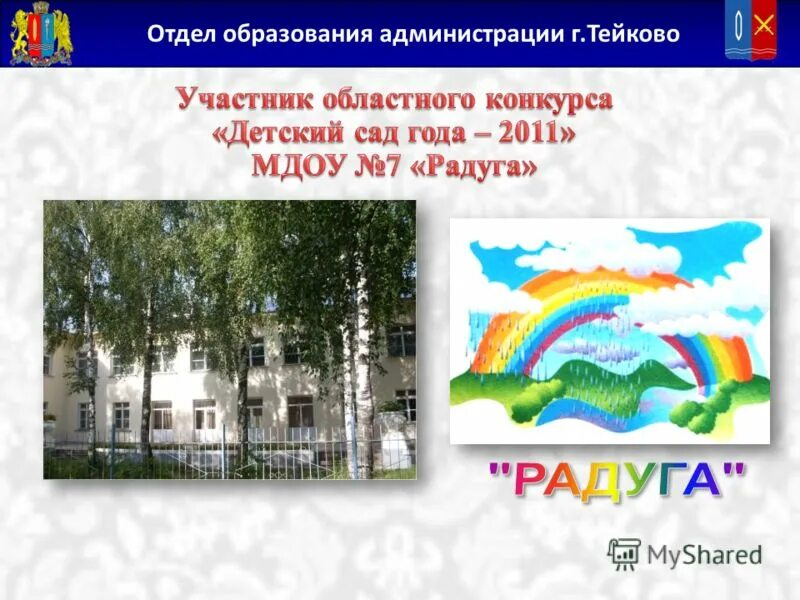 Отдел образования администрации г.Тейково

Участник областного конкурса «Детский сад года – 2011» МДОУ №7 «Радуга»

"РАДУГА"

MyShared